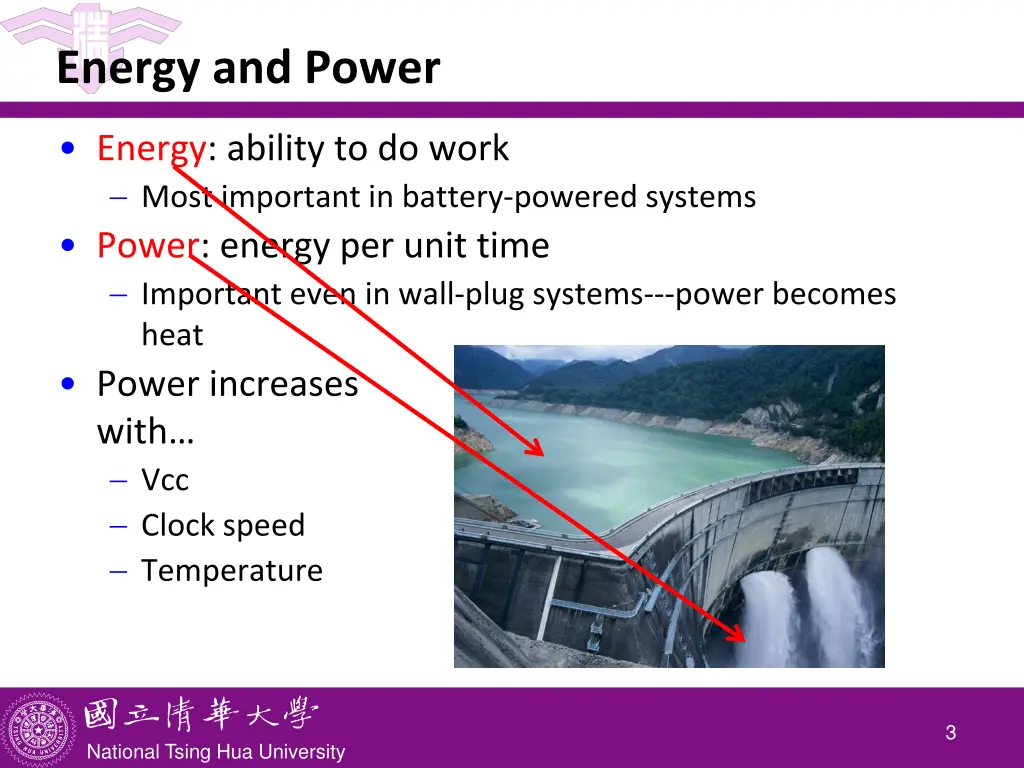 Energy and Power

• Energy: ability to do work
– Most important in battery-powered systems
• Power: energy per unit time
– Important even in wall-plug systems---power becomes heat
• Power increases with…
– Vcc
– Clock speed
– Temperature

國立清華大學
National Tsing Hua University

3